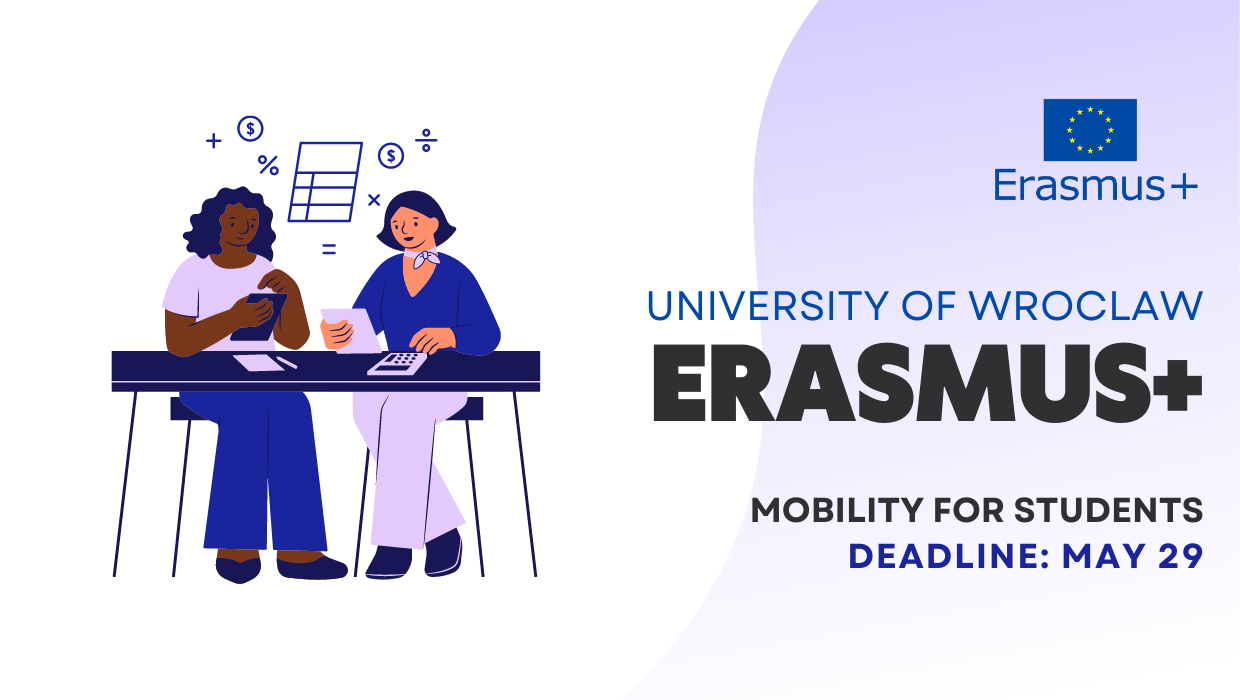 + $ % $ ÷ × =

Erasmus+

UNIVERSITY OF WROCLAW
ERASMUS+

MOBILITY FOR STUDENTS
DEADLINE: MAY 29